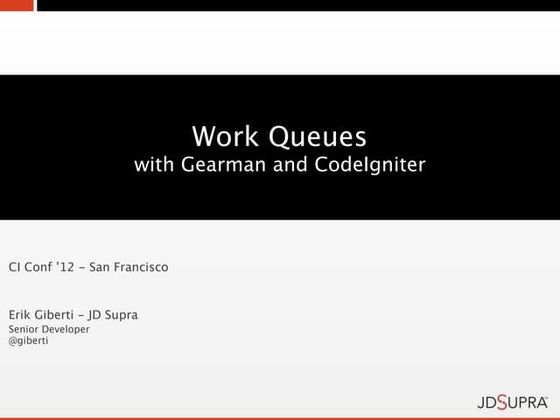 Work Queues
with Gearman and CodeIgniter

CI Conf '12 - San Francisco

Erik Giberti - JD Supra
Senior Developer
@giberti

JDSUPRA